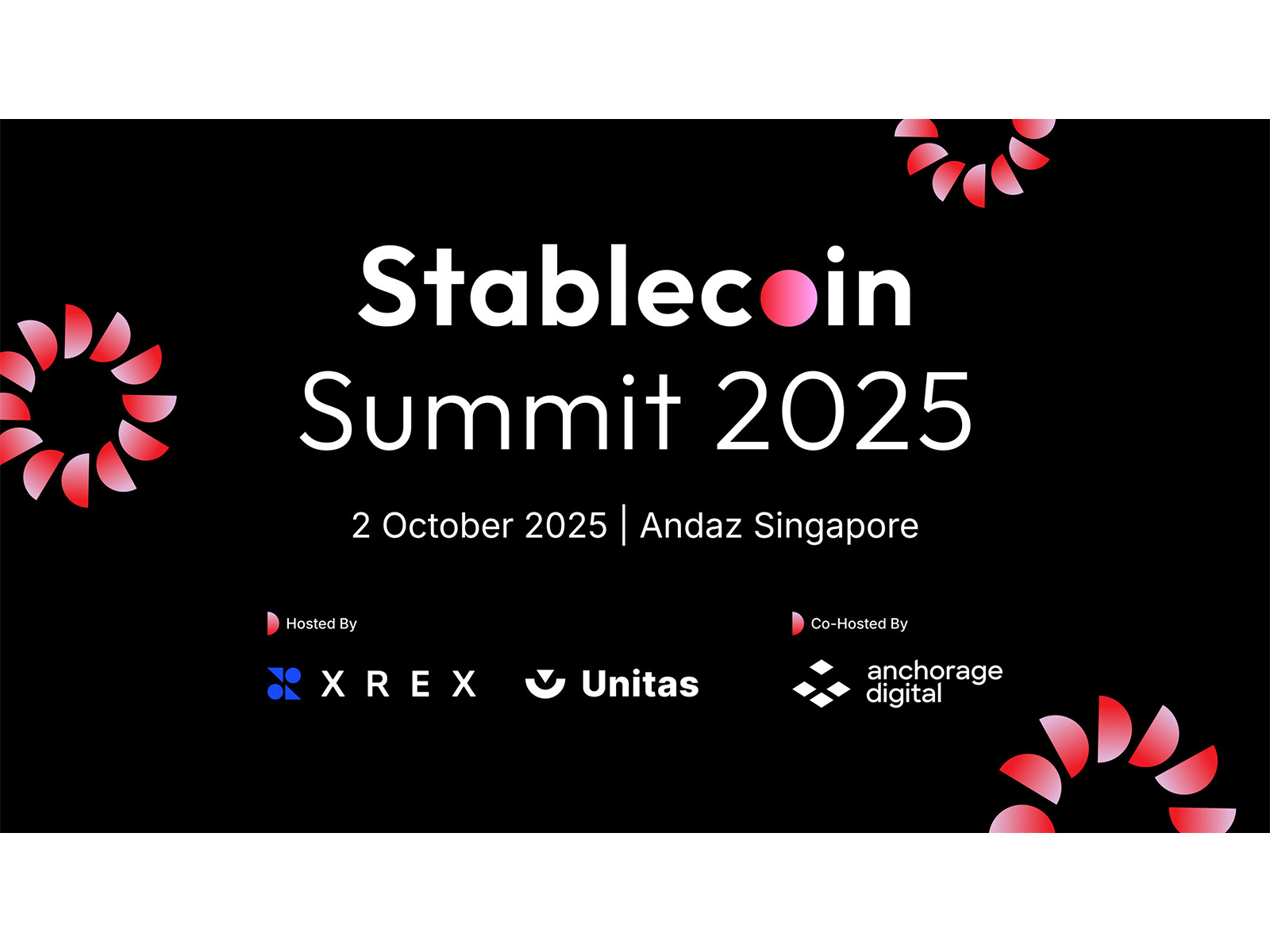 Stablecoin
Summit 2025

2 October 2025 | Andaz Singapore

Hosted By

XREX Unitas

Co-Hosted By

anchorage digital